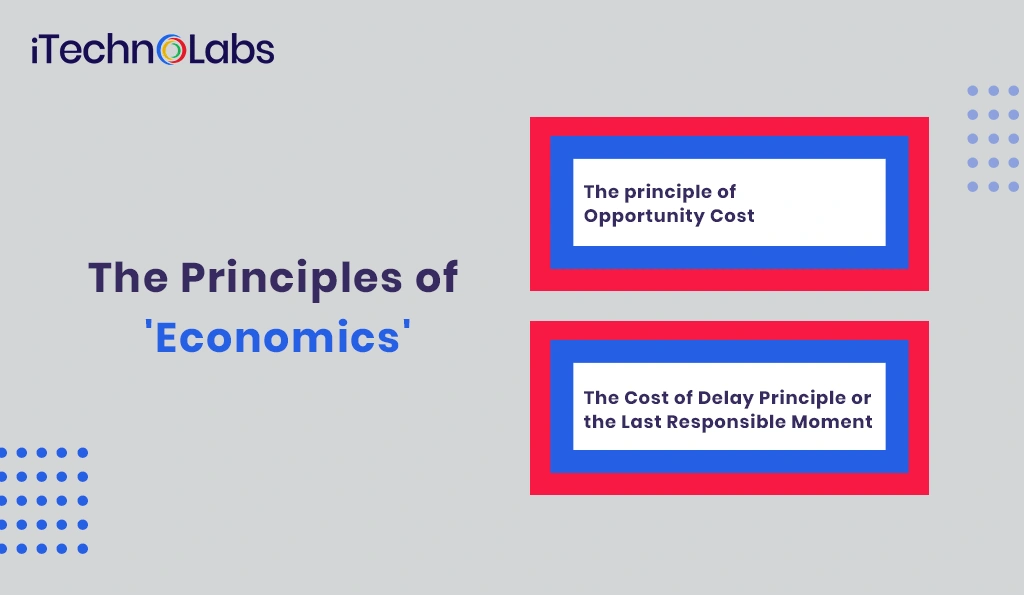 iTechnoLabs

The Principles of 'Economics'

The principle of Opportunity Cost

The Cost of Delay Principle or the Last Responsible Moment